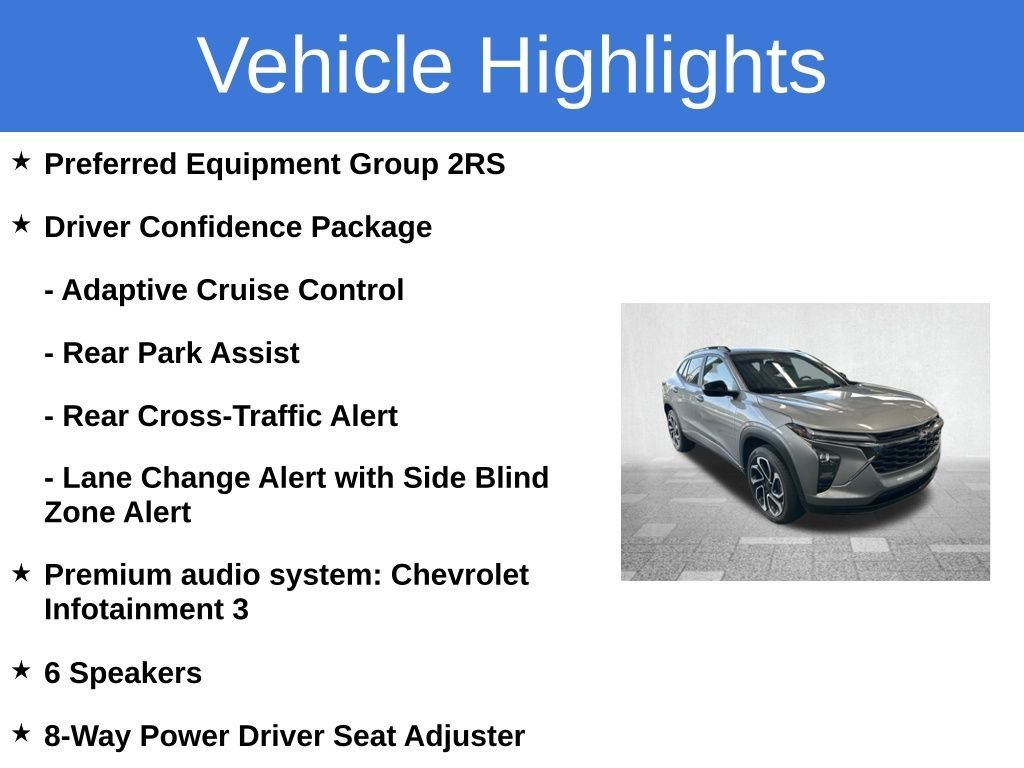 Vehicle Highlights

★ Preferred Equipment Group 2RS

★ Driver Confidence Package

- Adaptive Cruise Control

- Rear Park Assist

- Rear Cross-Traffic Alert

- Lane Change Alert with Side Blind Zone Alert

★ Premium audio system: Chevrolet Infotainment 3

★ 6 Speakers

★ 8-Way Power Driver Seat Adjuster